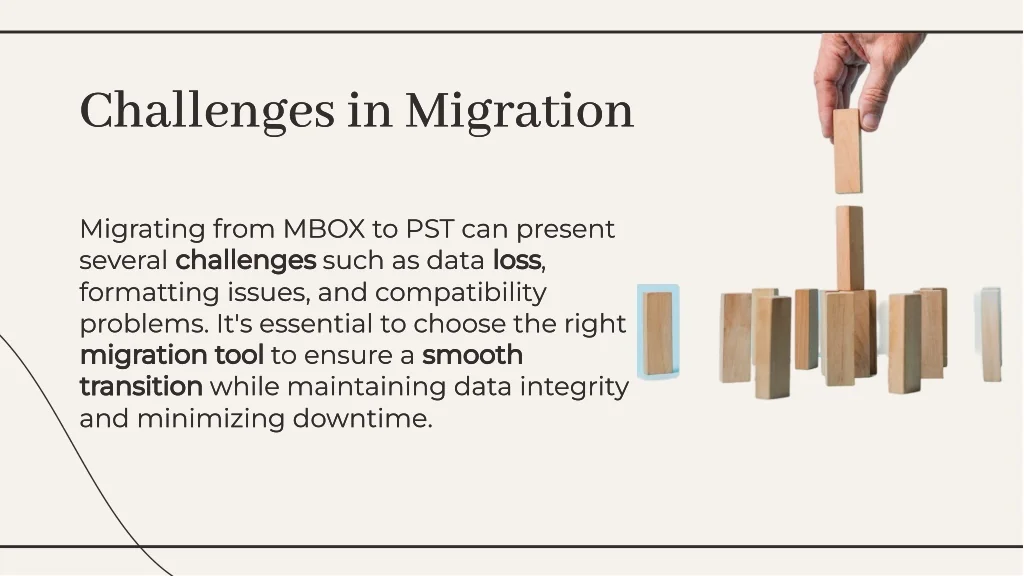 Challenges in Migration

Migrating from MBOX to PST can present several challenges such as data loss, formatting issues, and compatibility problems. It's essential to choose the right migration tool to ensure a smooth transition while maintaining data integrity and minimizing downtime.